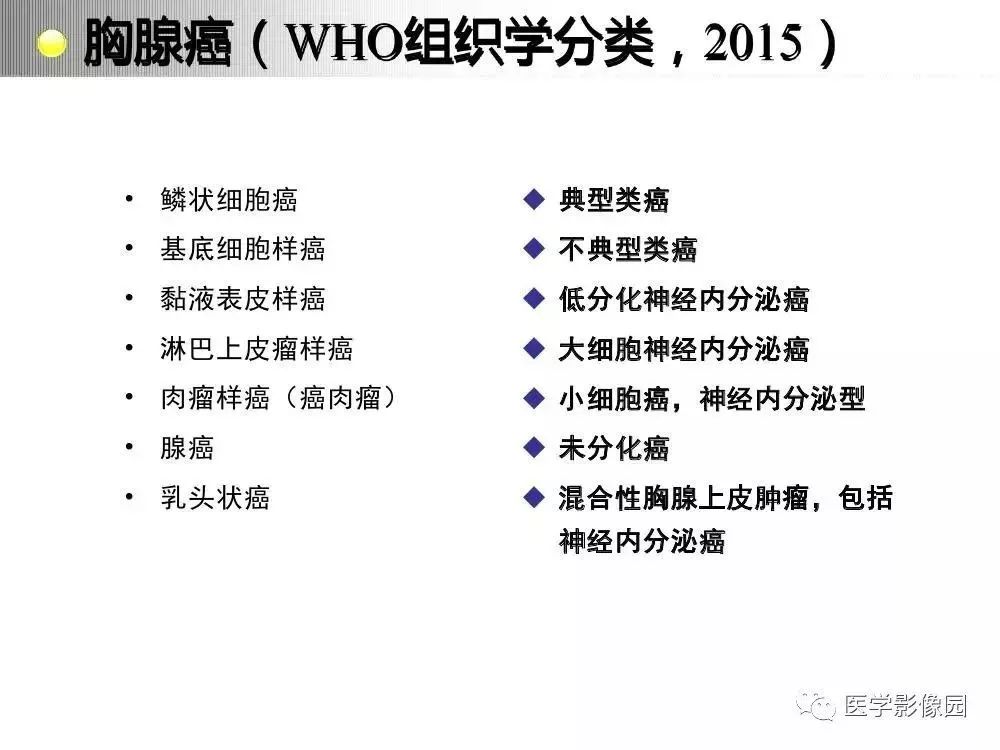 胸腺癌（WHO组织学分类，2015）

• 鳞状细胞癌
• 基底细胞样癌
• 黏液表皮样癌
• 淋巴上皮瘤样癌
• 肉瘤样癌（癌肉瘤）
• 腺癌
• 乳头状癌

◆ 典型类癌
◆ 不典型类癌
◆ 低分化神经内分泌癌
◆ 大细胞神经内分泌癌
◆ 小细胞癌，神经内分泌型
◆ 未分化癌
◆ 混合性胸腺上皮肿瘤，包括神经内分泌癌

医学影像园